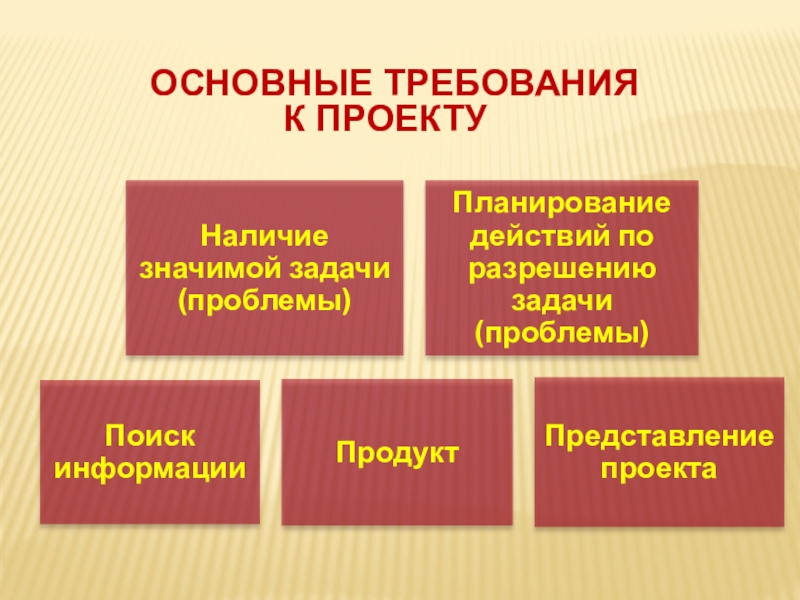 ОСНОВНЫЕ ТРЕБОВАНИЯ К ПРОЕКТУ

Наличие значимой задачи (проблемы)

Планирование действий по разрешению задачи (проблемы)

Поиск информации

Продукт

Представление проекта